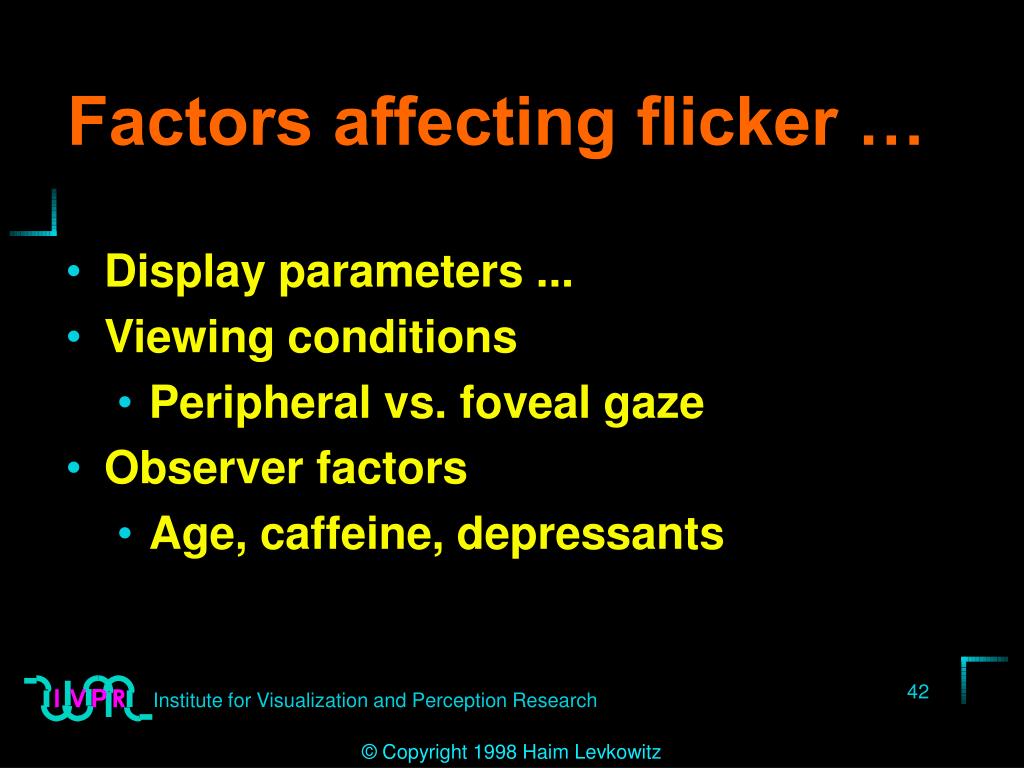 Factors affecting flicker …

• Display parameters ...
• Viewing conditions
  • Peripheral vs. foveal gaze
• Observer factors
  • Age, caffeine, depressants

IVPR Institute for Visualization and Perception Research

42

© Copyright 1998 Haim Levkowitz